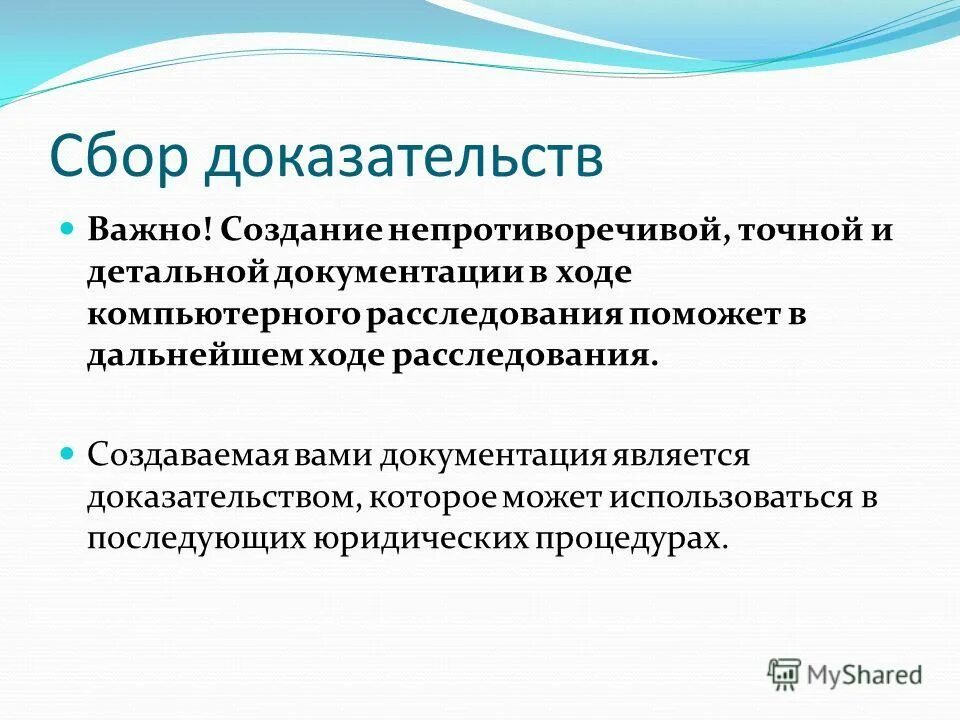 Сбор доказательств

Важно! Создание непротиворечивой, точной и детальной документации в ходе компьютерного расследования поможет в дальнейшем ходе расследования.

Создаваемая вами документация является доказательством, которое может использоваться в последующих юридических процедурах.

MyShared